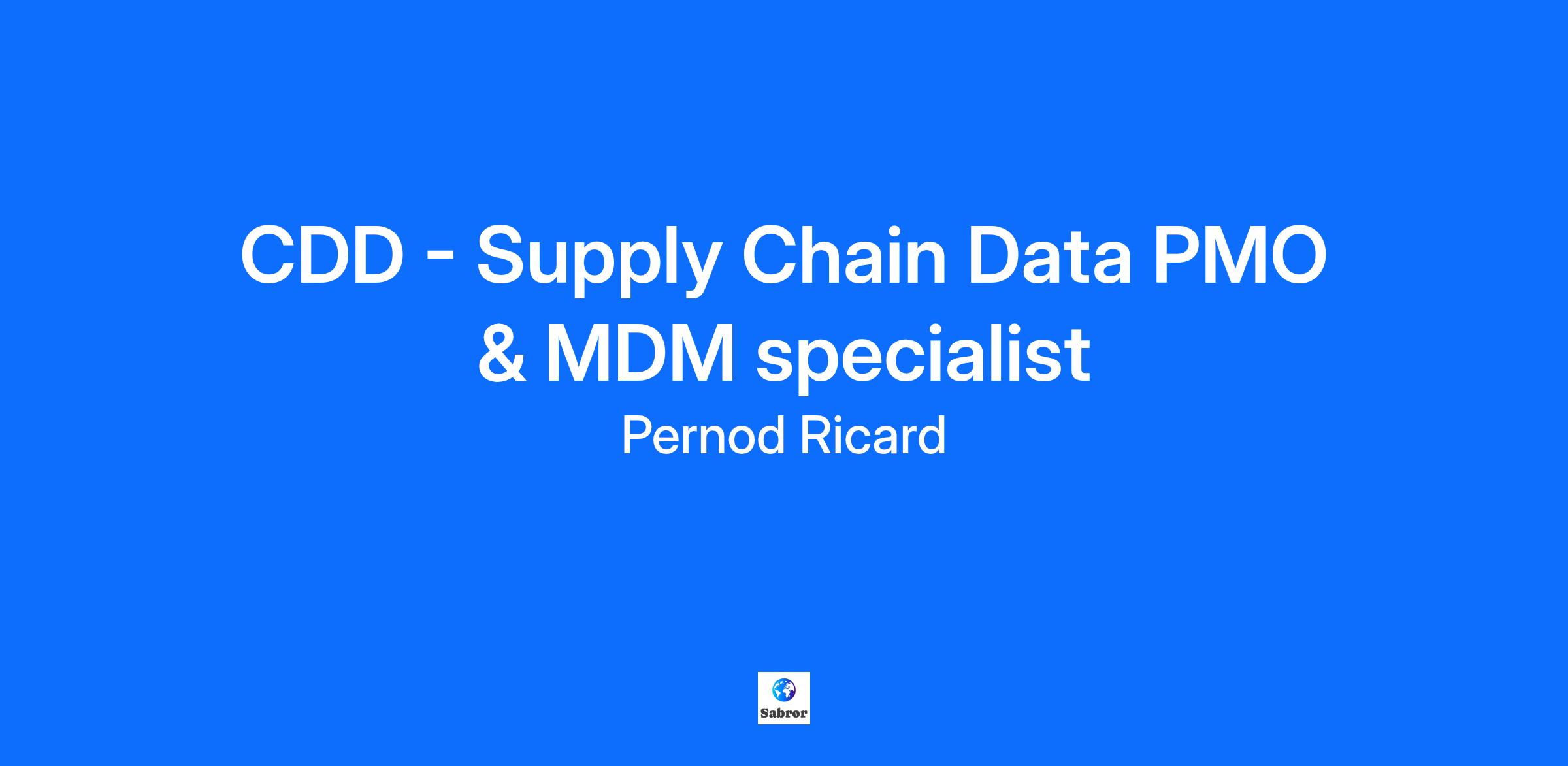 CDD - Supply Chain Data PMO & MDM specialist

Pernod Ricard

Sabror